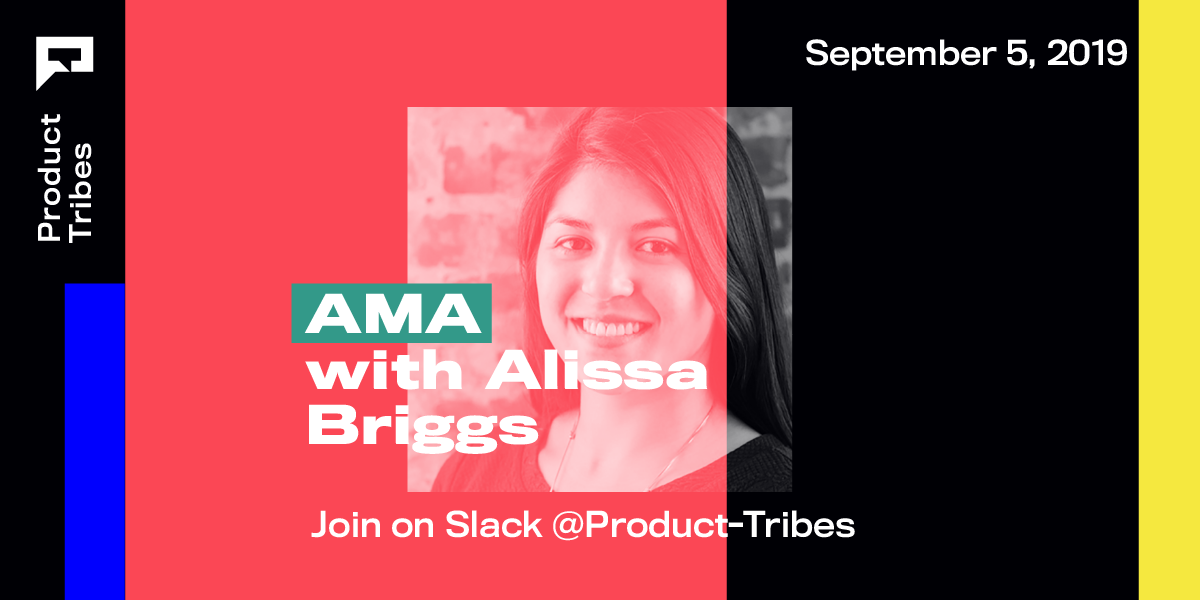 Product Tribes

September 5, 2019

AMA
with Alissa Briggs

Join on Slack @Product-Tribes